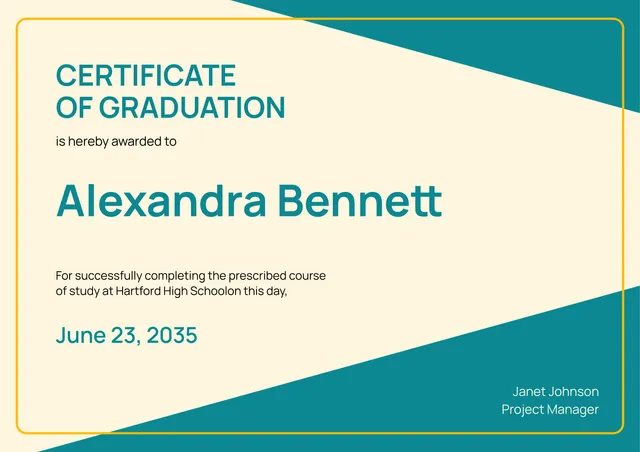 CERTIFICATE OF GRADUATION

is hereby awarded to

Alexandra Bennett

For successfully completing the prescribed course of study at Hartford High Schoolon this day,

June 23, 2035

Janet Johnson
Project Manager